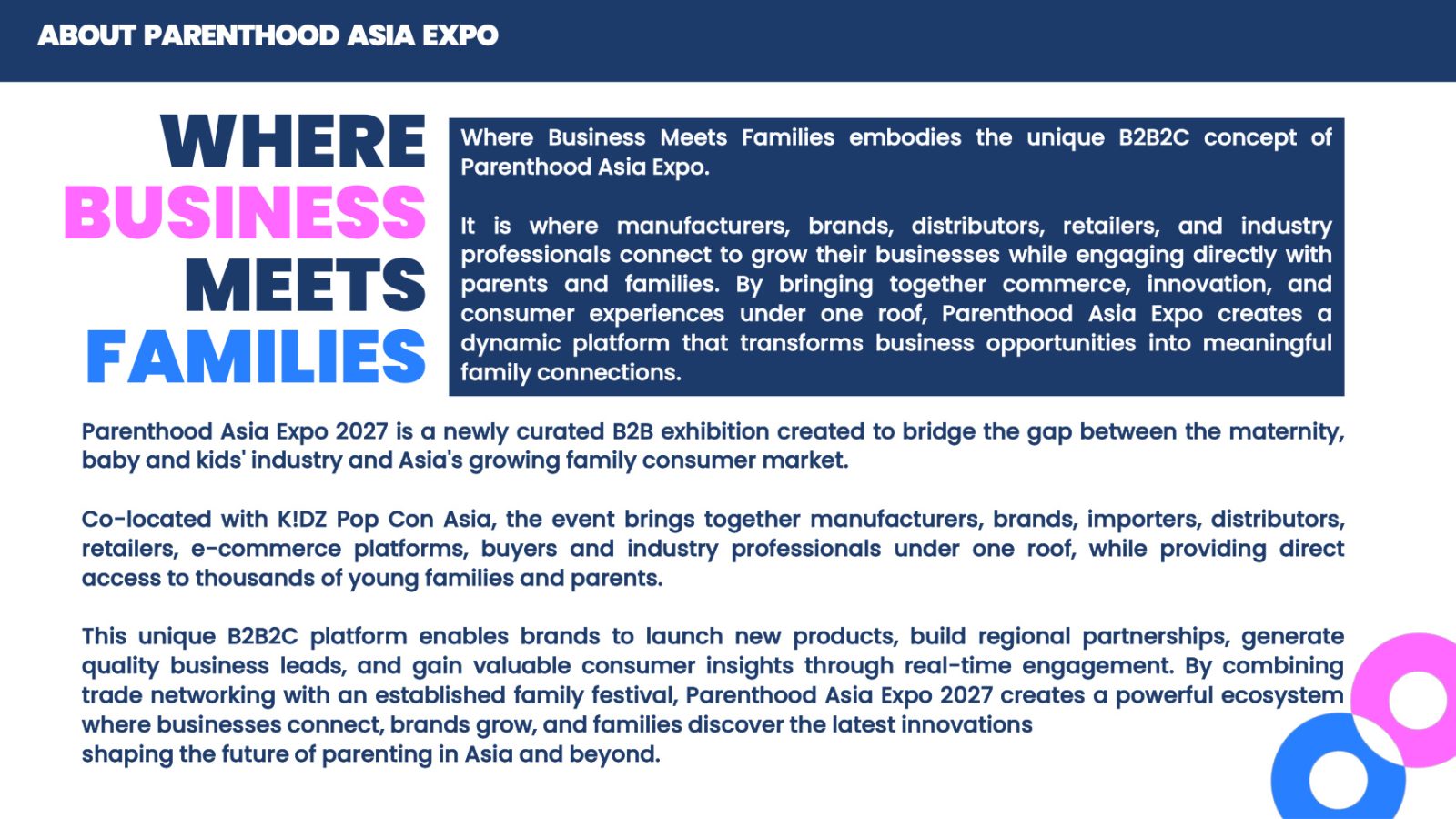 ABOUT PARENTHOOD ASIA EXPO

WHERE
BUSINESS
MEETS
FAMILIES

Where Business Meets Families embodies the unique B2B2C concept of Parenthood Asia Expo.

It is where manufacturers, brands, distributors, retailers, and industry professionals connect to grow their businesses while engaging directly with parents and families. By bringing together commerce, innovation, and consumer experiences under one roof, Parenthood Asia Expo creates a dynamic platform that transforms business opportunities into meaningful family connections.

Parenthood Asia Expo 2027 is a newly curated B2B exhibition created to bridge the gap between the maternity, baby and kids' industry and Asia's growing family consumer market.

Co-located with K!DZ Pop Con Asia, the event brings together manufacturers, brands, importers, distributors, retailers, e-commerce platforms, buyers and industry professionals under one roof, while providing direct access to thousands of young families and parents.

This unique B2B2C platform enables brands to launch new products, build regional partnerships, generate quality business leads, and gain valuable consumer insights through real-time engagement. By combining trade networking with an established family festival, Parenthood Asia Expo 2027 creates a powerful ecosystem where businesses connect, brands grow, and families discover the latest innovations
shaping the future of parenting in Asia and beyond.